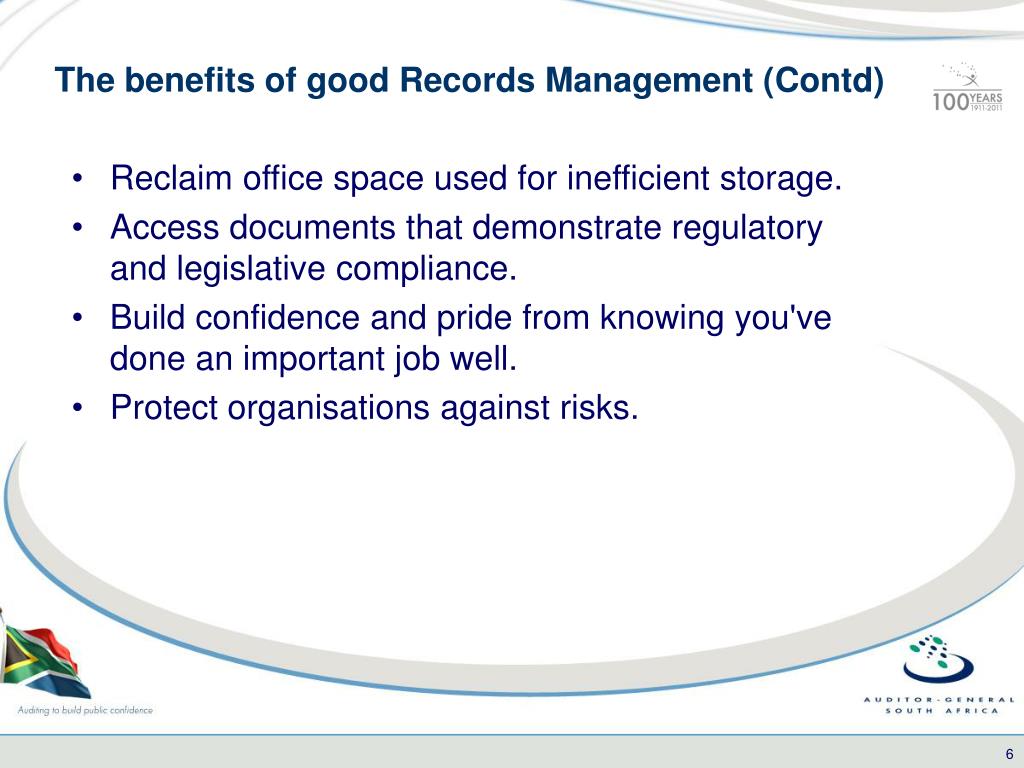 The benefits of good Records Management (Contd)

100 YEARS 1911-2011

• Reclaim office space used for inefficient storage.
• Access documents that demonstrate regulatory and legislative compliance.
• Build confidence and pride from knowing you've done an important job well.
• Protect organisations against risks.

Auditing to build public confidence

AUDITOR-GENERAL SOUTH AFRICA

6